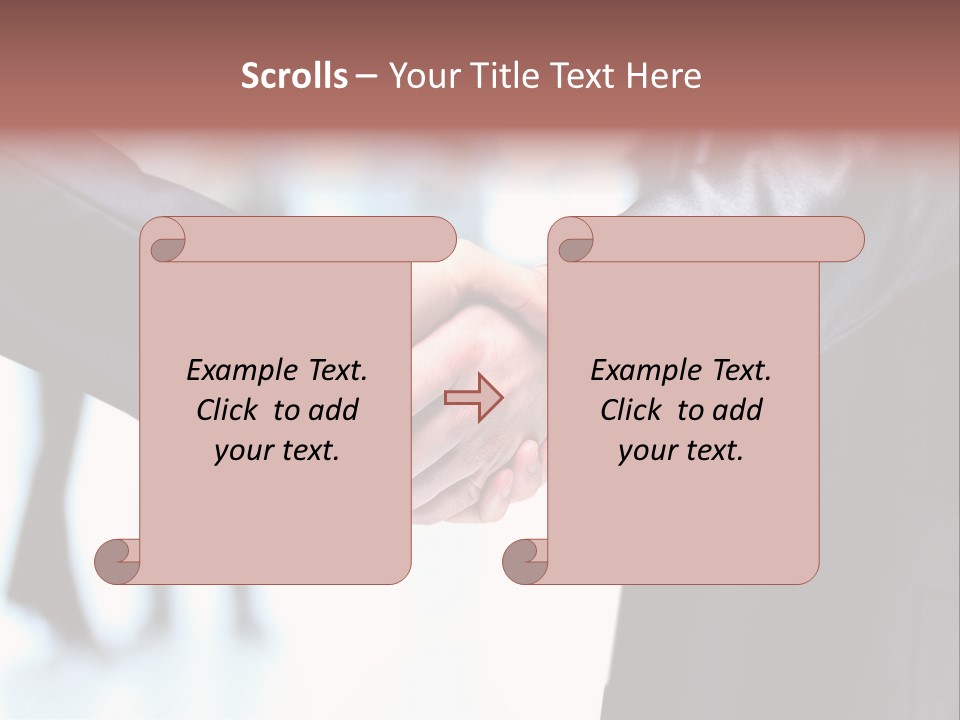 Scrolls – Your Title Text Here

Example Text.
Click to add
your text.

Example Text.
Click to add
your text.